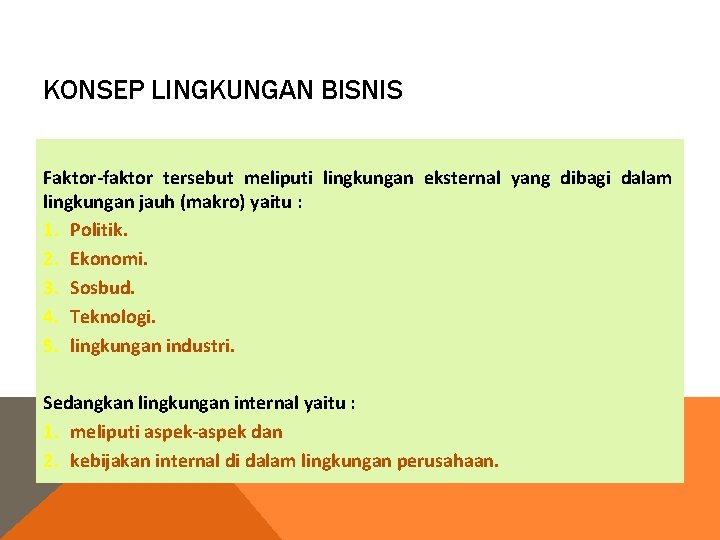 KONSEP LINGKUNGAN BISNIS

Faktor-faktor tersebut meliputi lingkungan eksternal yang dibagi dalam lingkungan jauh (makro) yaitu :

1. Politik.
2. Ekonomi.
3. Sosbud.
4. Teknologi.
5. lingkungan industri.

Sedangkan lingkungan internal yaitu :

1. meliputi aspek-aspek dan
2. kebijakan internal di dalam lingkungan perusahaan.